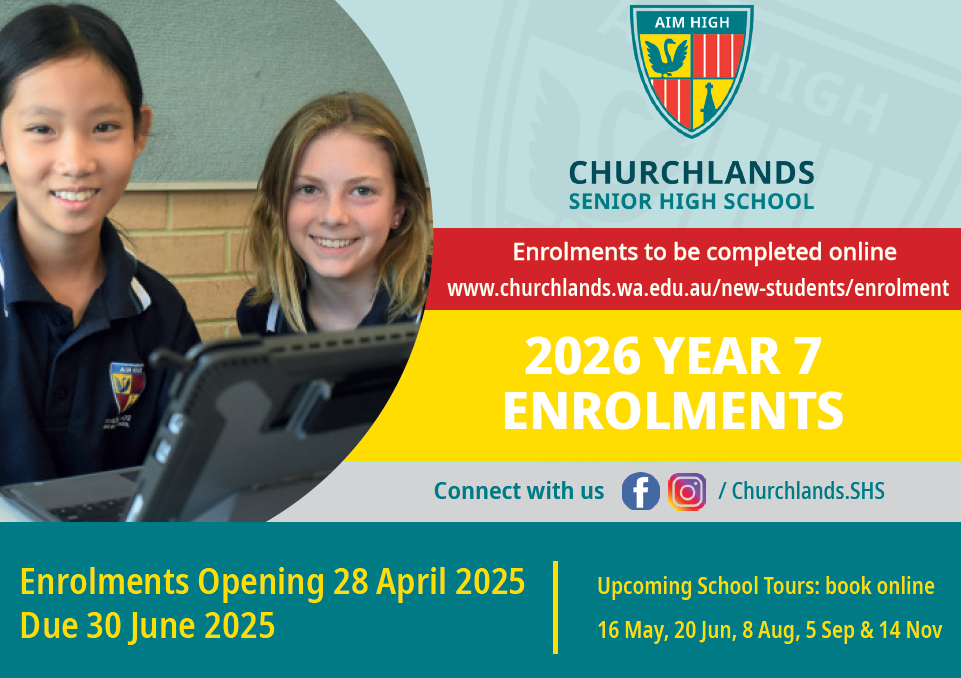 AIM HIGH

CHURCHLANDS
SENIOR HIGH SCHOOL

Enrolments to be completed online
www.churchlands.wa.edu.au/new-students/enrolment

2026 YEAR 7
ENROLMENTS

Connect with us / Churchlands.SHS

Enrolments Opening 28 April 2025
Due 30 June 2025

Upcoming School Tours: book online
16 May, 20 Jun, 8 Aug, 5 Sep & 14 Nov